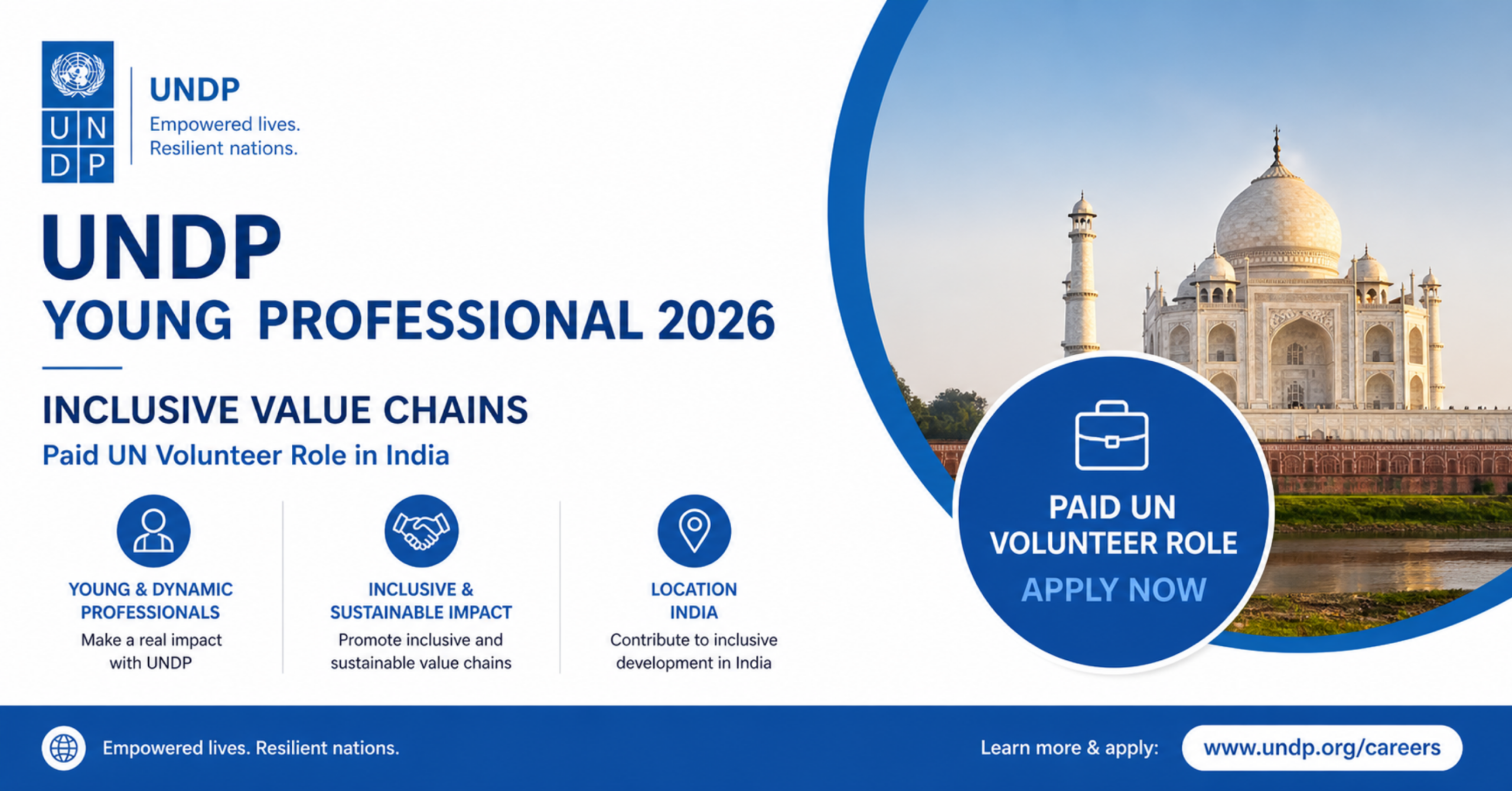 U N
D P

UNDP
Empowered lives.
Resilient nations.

UNDP
YOUNG PROFESSIONAL 2026

INCLUSIVE VALUE CHAINS
Paid UN Volunteer Role in India

YOUNG & DYNAMIC PROFESSIONALS
Make a real impact with UNDP

INCLUSIVE & SUSTAINABLE IMPACT
Promote inclusive and sustainable value chains

LOCATION INDIA
Contribute to inclusive development in India

PAID UN VOLUNTEER ROLE
APPLY NOW

Empowered lives. Resilient nations.

Learn more & apply: www.undp.org/careers